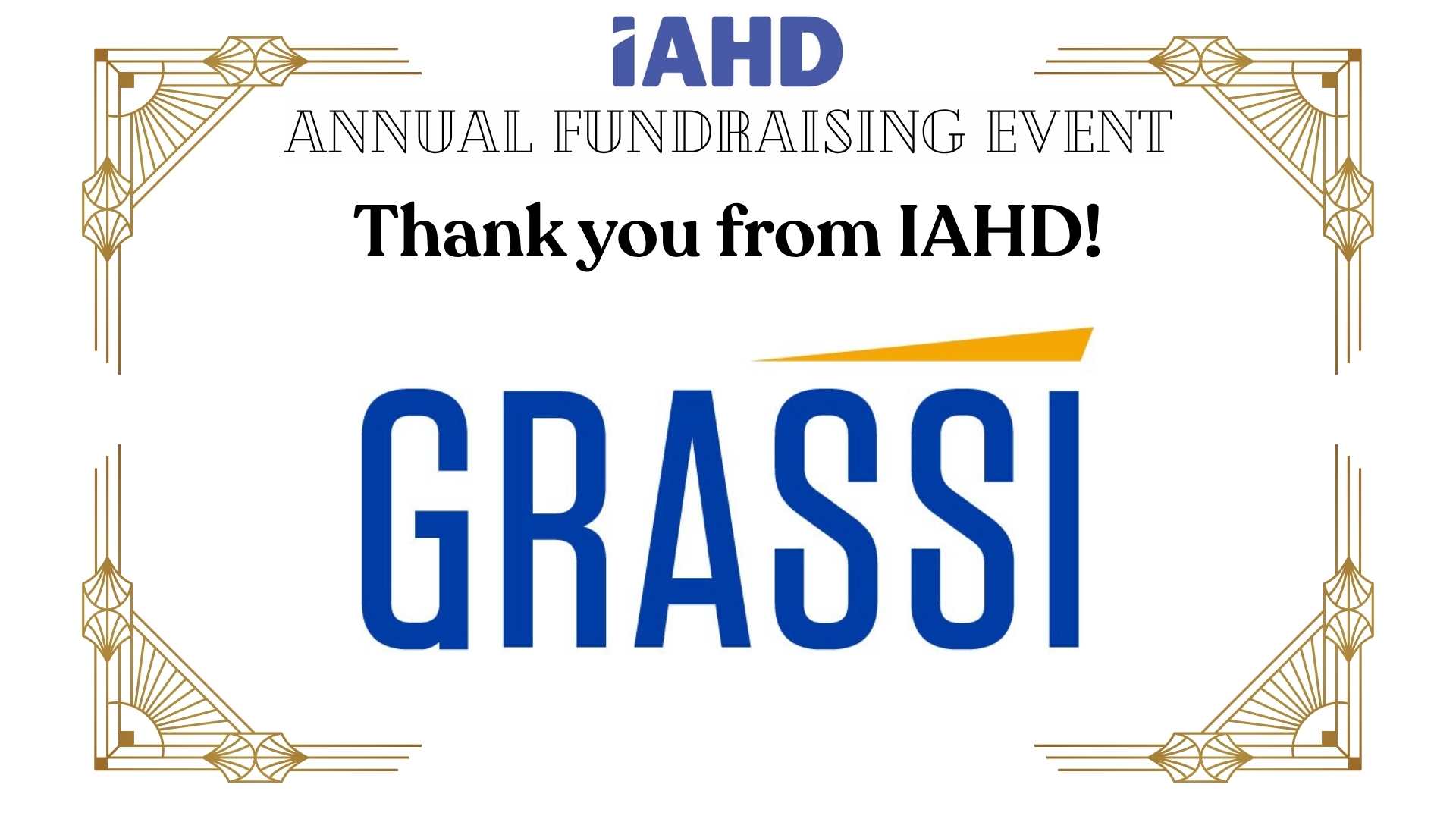 iAHD

ANNUAL FUNDRAISING EVENT

Thank you from IAHD!

GRASSI